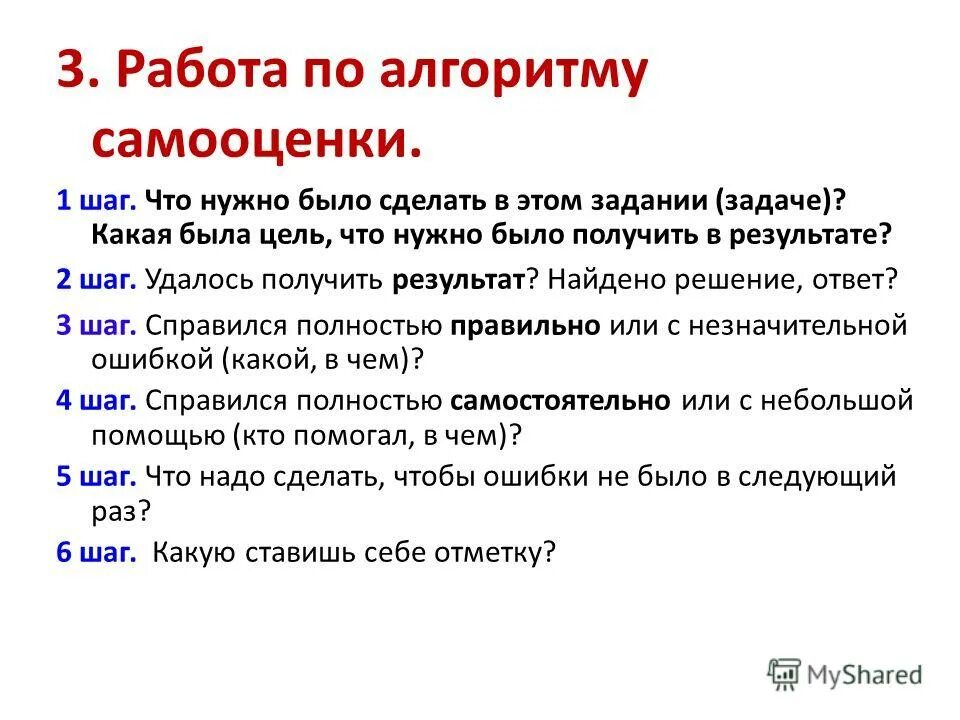 3. Работа по алгоритму самооценки.

1 шаг. Что нужно было сделать в этом задании (задаче)? Какая была цель, что нужно было получить в результате?

2 шаг. Удалось получить результат? Найдено решение, ответ?

3 шаг. Справился полностью правильно или с незначительной ошибкой (какой, в чем)?

4 шаг. Справился полностью самостоятельно или с небольшой помощью (кто помогал, в чем)?

5 шаг. Что надо сделать, чтобы ошибки не было в следующий раз?

6 шаг. Какую ставишь себе отметку?

MyShared